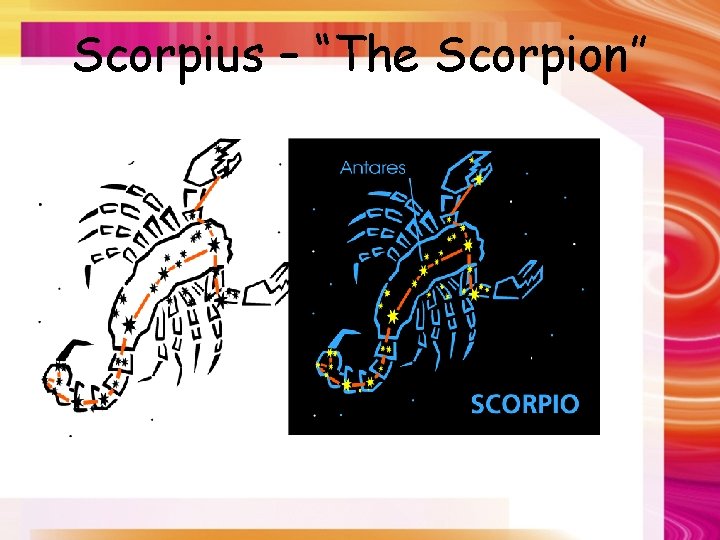 Scorpius – "The Scorpion"

Antares

SCORPIO